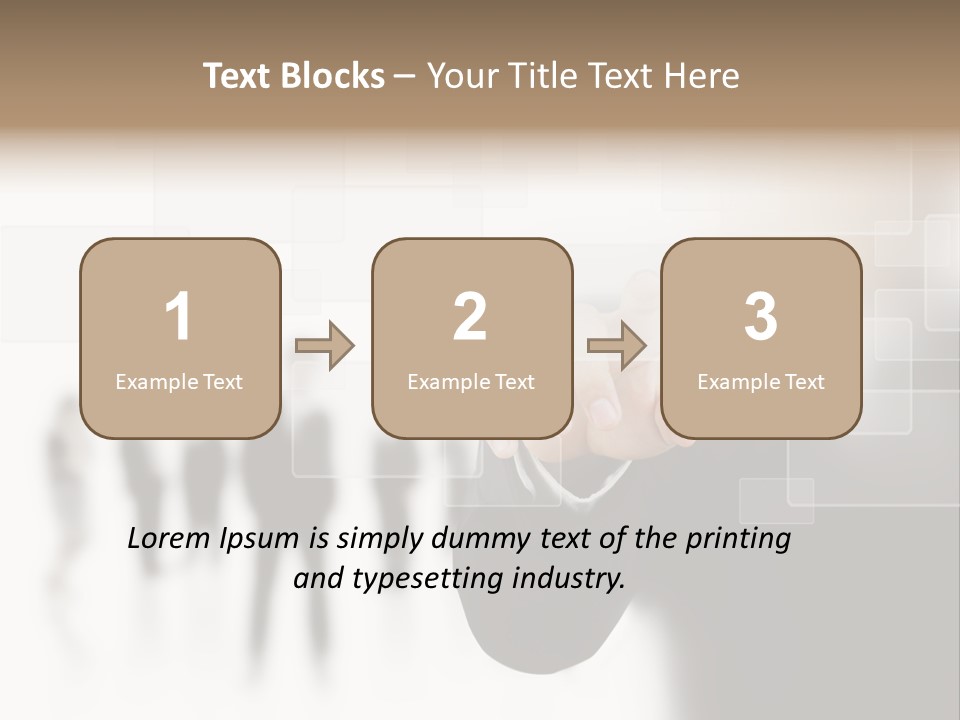 Text Blocks – Your Title Text Here

1
Example Text

2
Example Text

3
Example Text

Lorem Ipsum is simply dummy text of the printing and typesetting industry.